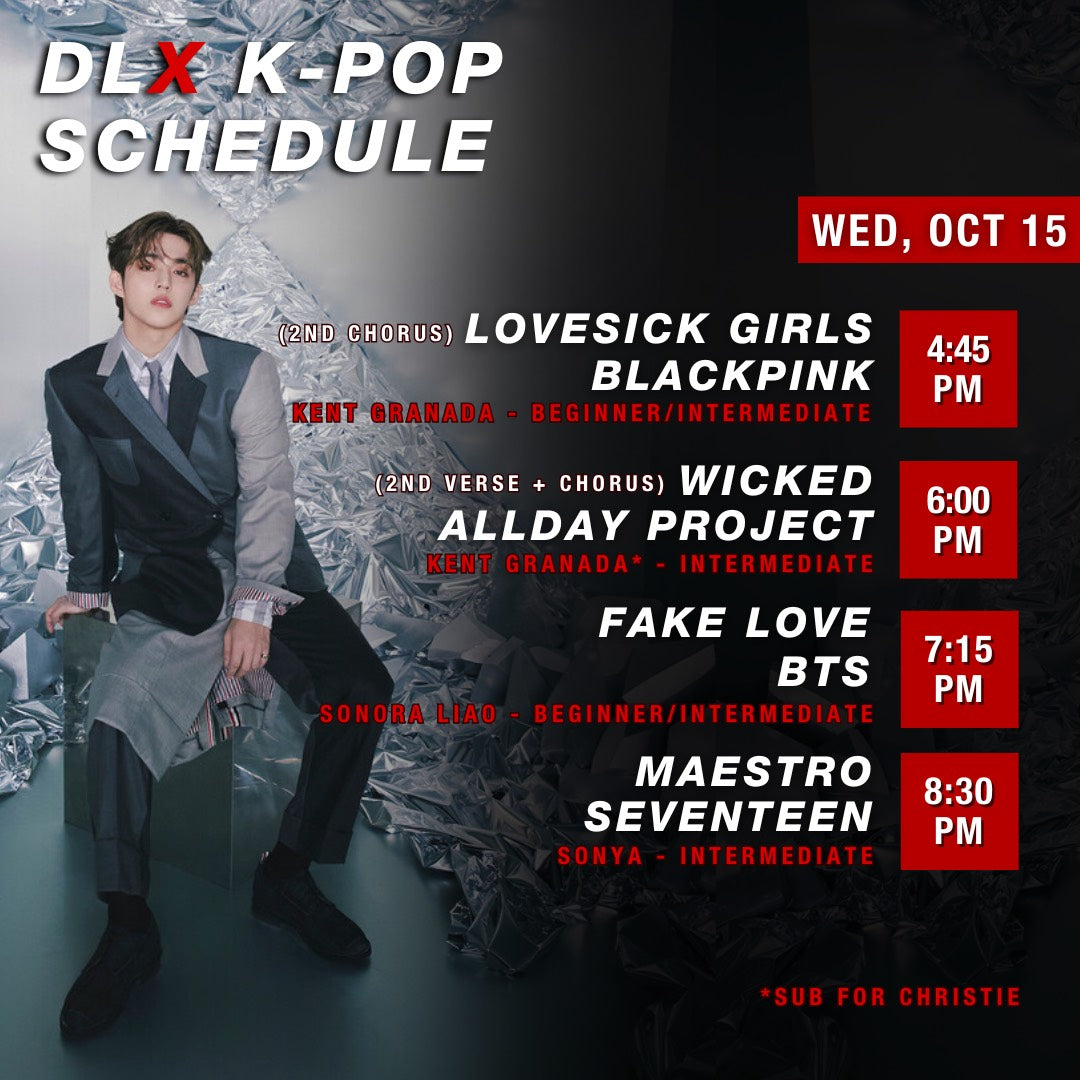 DLX K-POP SCHEDULE

WED, OCT 15

(2ND CHORUS) LOVESICK GIRLS
BLACKPINK
KENT GRANADA - BEGINNER/INTERMEDIATE

4:45 PM

(2ND VERSE + CHORUS) WICKED
ALLDAY PROJECT
KENT GRANADA* - INTERMEDIATE

6:00 PM

FAKE LOVE
BTS
SONORA LIAO - BEGINNER/INTERMEDIATE

7:15 PM

MAESTRO
SEVENTEEN
SONYA - INTERMEDIATE

8:30 PM

*SUB FOR CHRISTIE